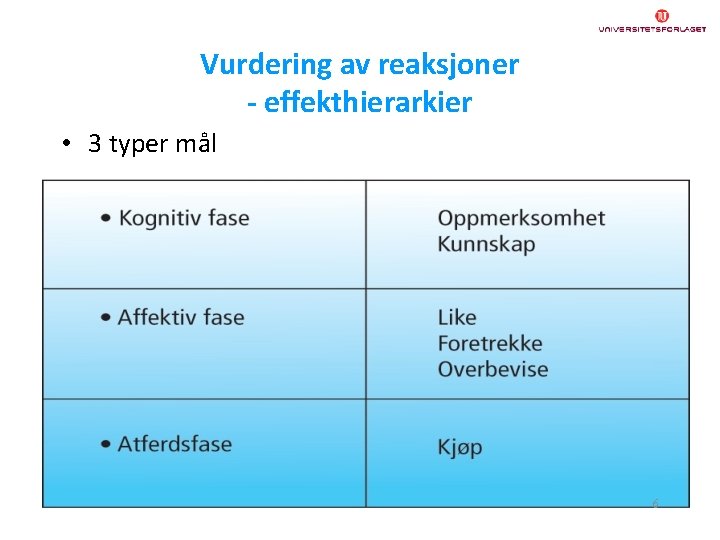 UNIVERSITETSFORLAGET

Vurdering av reaksjoner
- effekthierarkier

• 3 typer mål

| • Kognitiv fase | Oppmerksomhet Kunnskap |
|---|---|
| • Affektiv fase | Like Foretrekke Overbevise |
| • Atferdsfase | Kjøp |

6